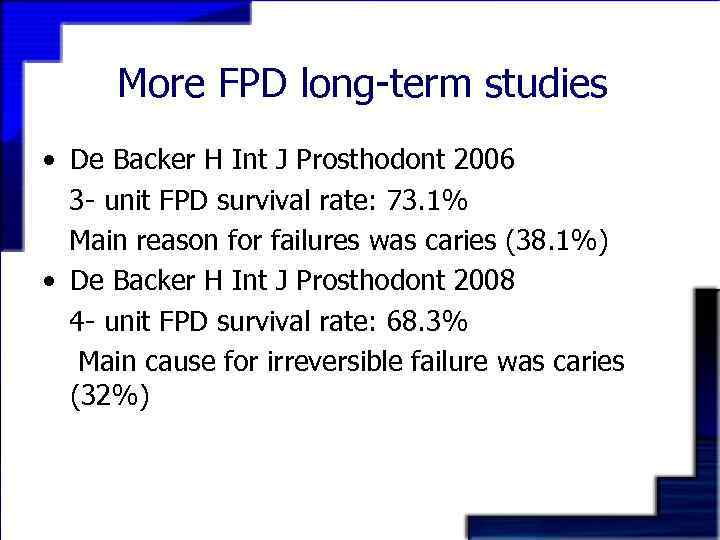 More FPD long-term studies

• De Backer H Int J Prosthodont 2006
3- unit FPD survival rate: 73.1%
Main reason for failures was caries (38.1%)

• De Backer H Int J Prosthodont 2008
4- unit FPD survival rate: 68.3%
Main cause for irreversible failure was caries (32%)